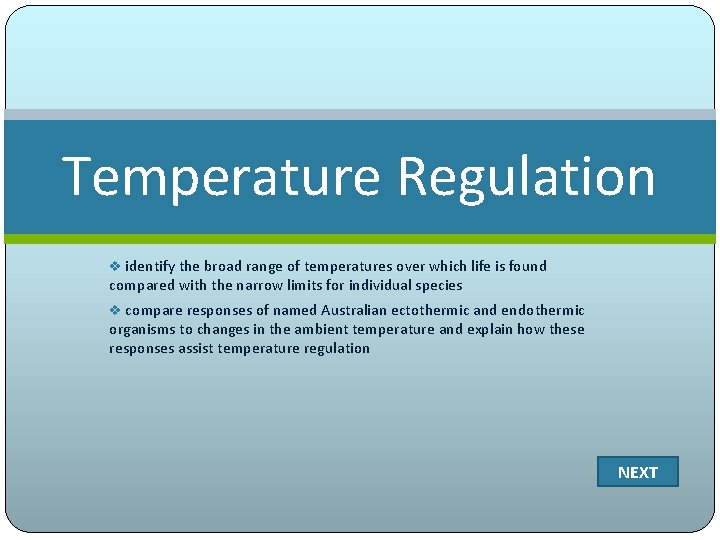 Temperature Regulation

❖ identify the broad range of temperatures over which life is found compared with the narrow limits for individual species

❖ compare responses of named Australian ectothermic and endothermic organisms to changes in the ambient temperature and explain how these responses assist temperature regulation

NEXT